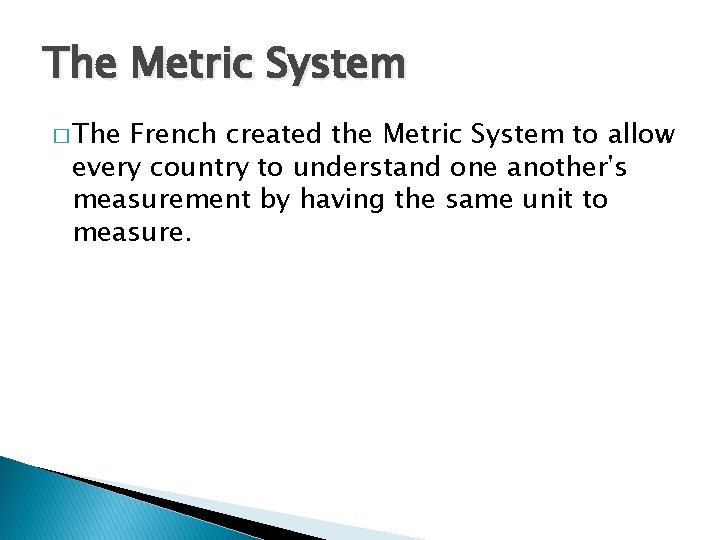 The Metric System

□ The French created the Metric System to allow every country to understand one another's measurement by having the same unit to measure.